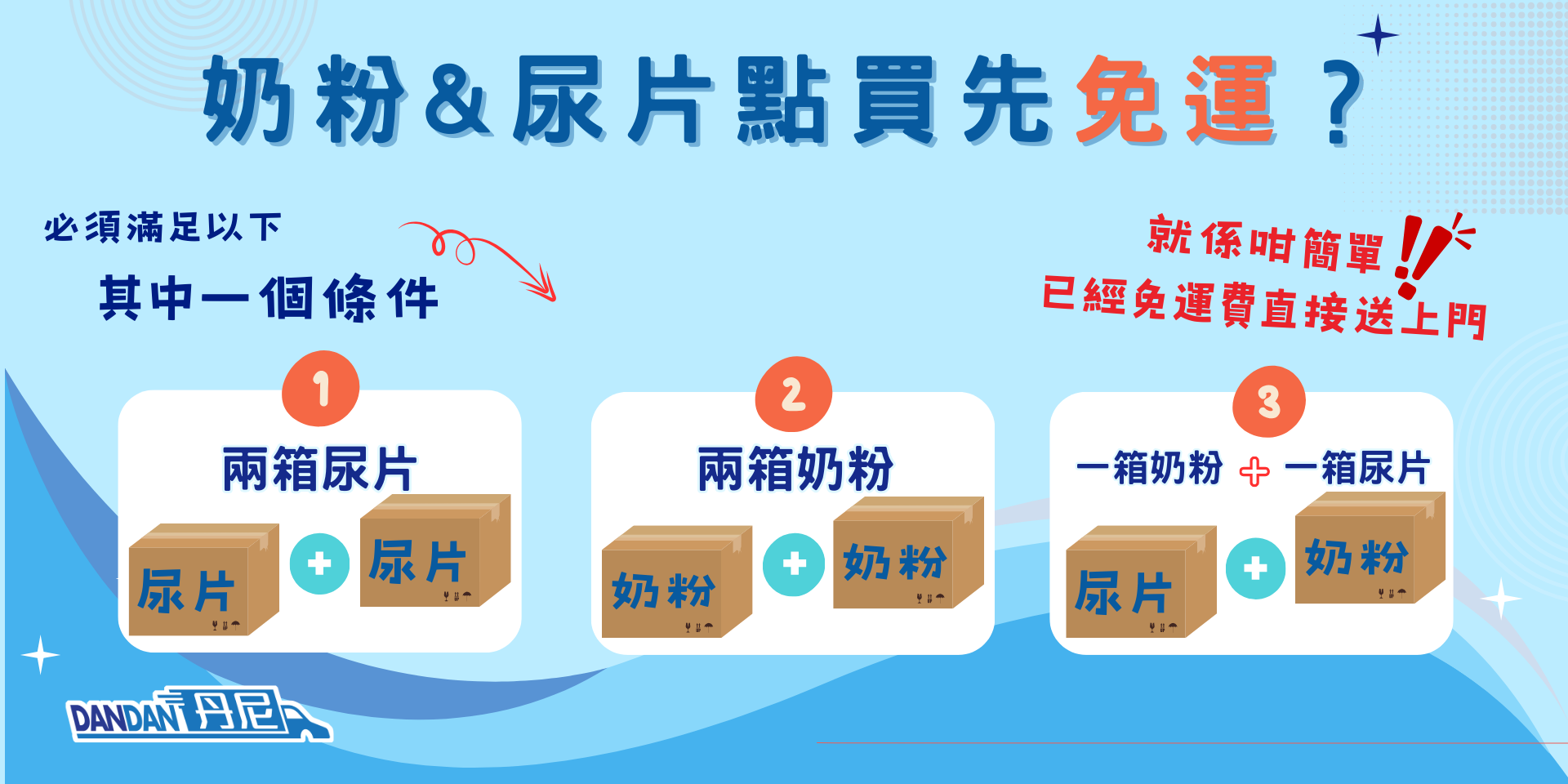 奶粉&尿片點買先免運？

必須滿足以下
其中一個條件

就係咁簡單!!
已經免運費直接送上門

1
兩箱尿片
尿片 + 尿片

2
兩箱奶粉
奶粉 + 奶粉

3
一箱奶粉 + 一箱尿片
尿片 + 奶粉

DANDAN 丹尼